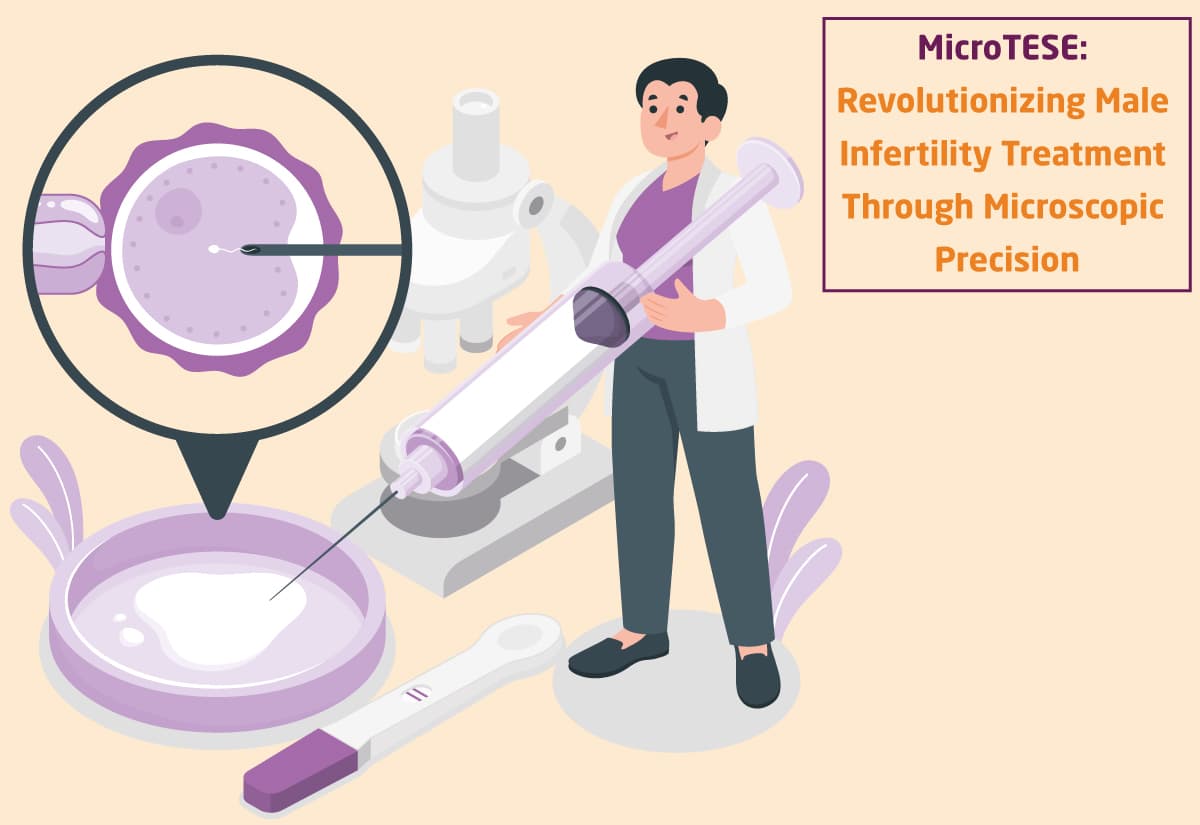 MicroTESE:
Revolutionizing Male Infertility Treatment Through Microscopic Precision